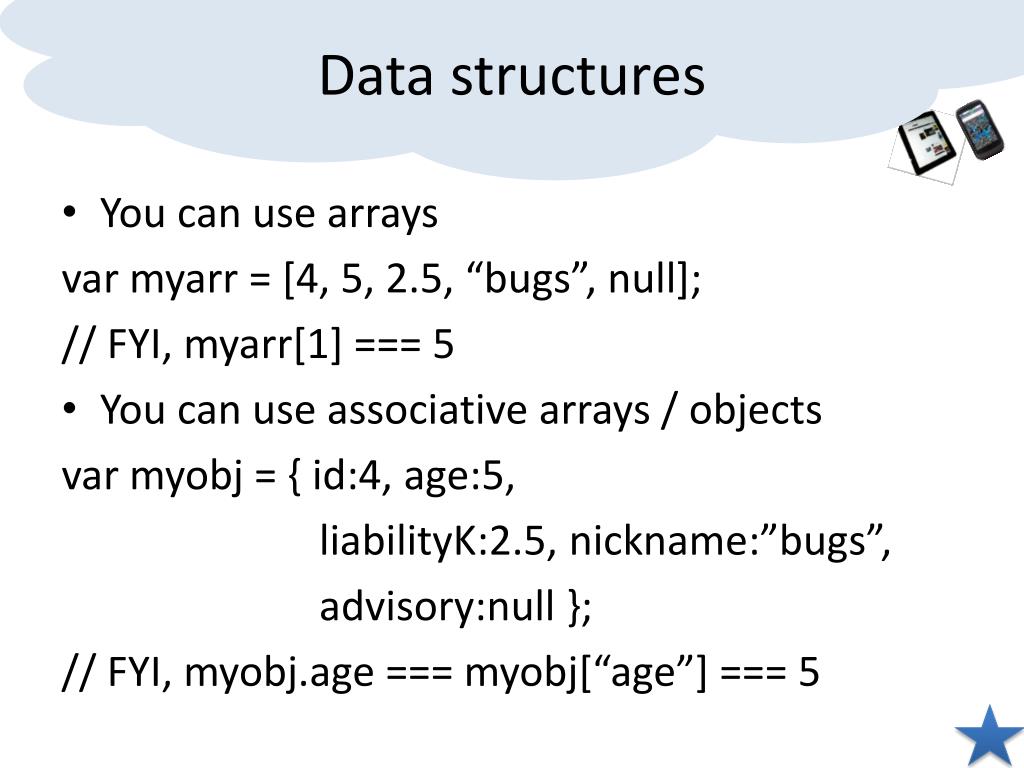 Data structures

• You can use arrays

var myarr = [4, 5, 2.5, “bugs”, null];

// FYI, myarr[1] === 5

• You can use associative arrays / objects

var myobj = { id:4, age:5,
liabilityK:2.5, nickname:”bugs”,
advisory:null };

// FYI, myobj.age === myobj[“age”] === 5